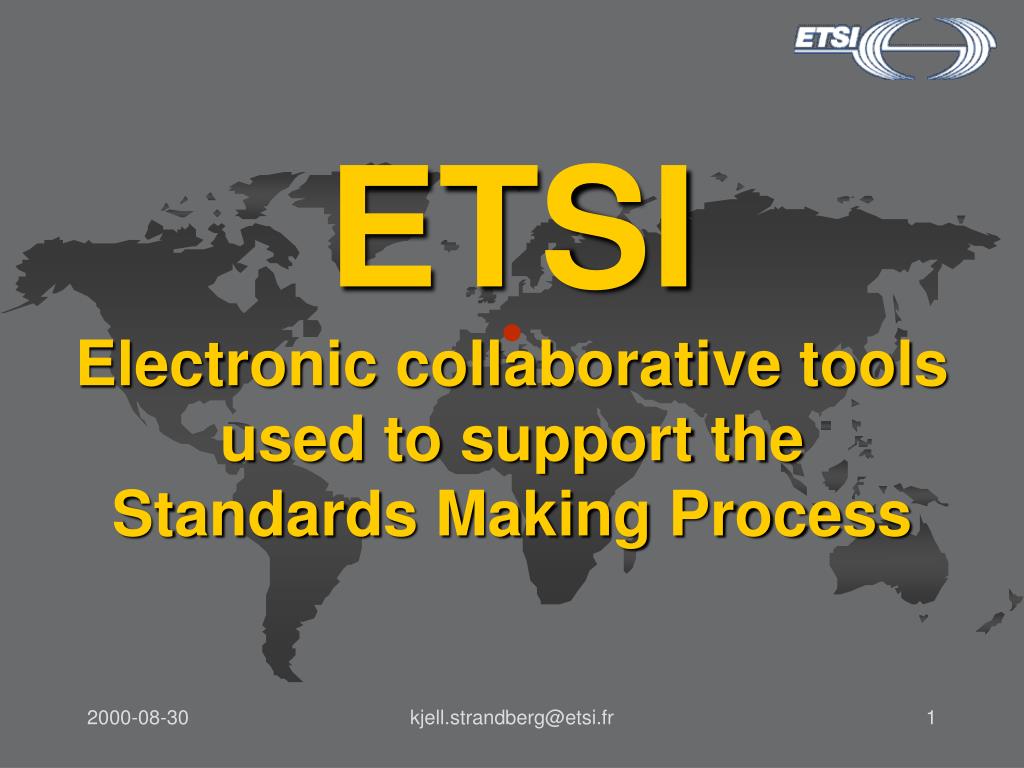 ETSI

ETSI

Electronic collaborative tools used to support the Standards Making Process

2000-08-30

kjell.strandberg@etsi.fr

1